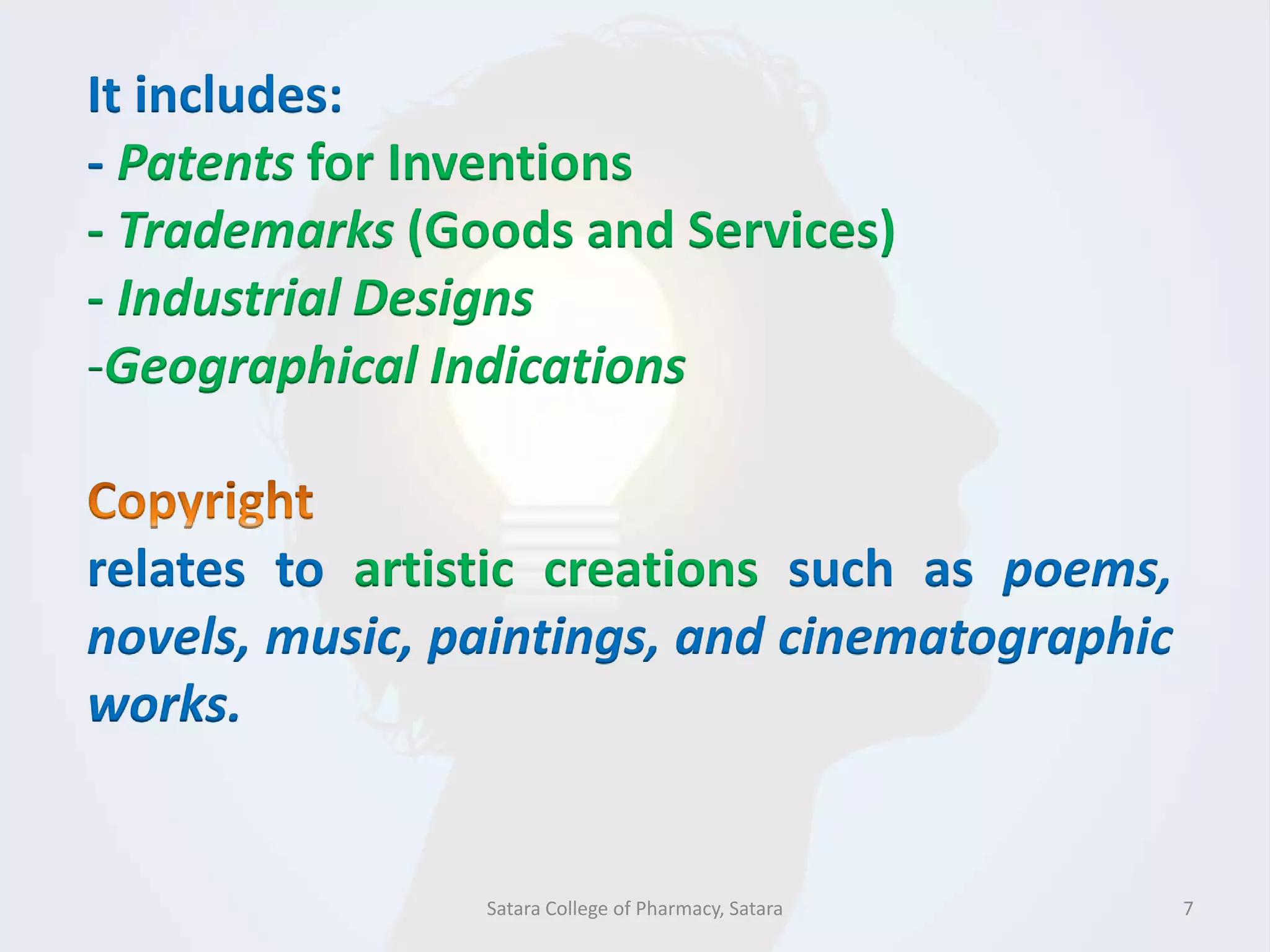 It includes:
- Patents for Inventions
- Trademarks (Goods and Services)
- Industrial Designs
-Geographical Indications

Copyright
relates to artistic creations such as poems, novels, music, paintings, and cinematographic works.

Satara College of Pharmacy, Satara

7